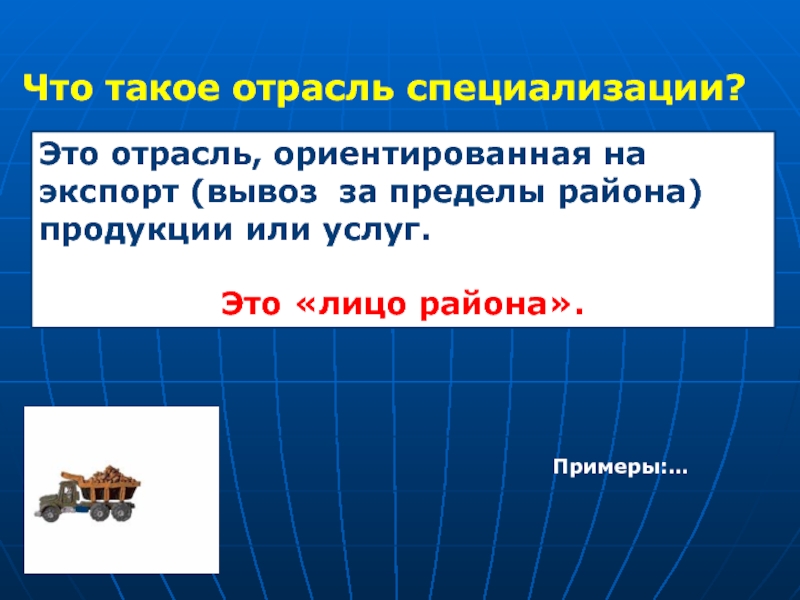 Что такое отрасль специализации?

Это отрасль, ориентированная на экспорт (вывоз за пределы района) продукции или услуг.

Это «лицо района».

Примеры:…